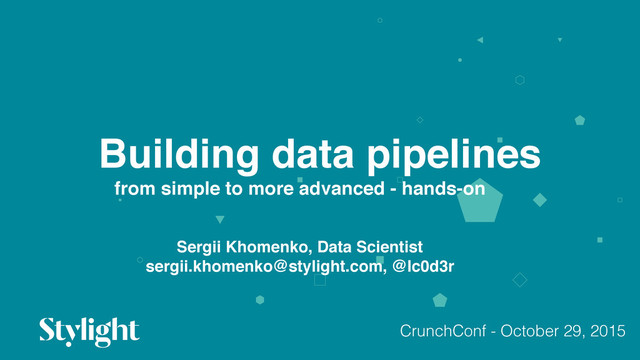 Building data pipelines
from simple to more advanced - hands-on

Sergii Khomenko, Data Scientist
sergii.khomenko@stylight.com, @lc0d3r

Stylight

CrunchConf - October 29, 2015